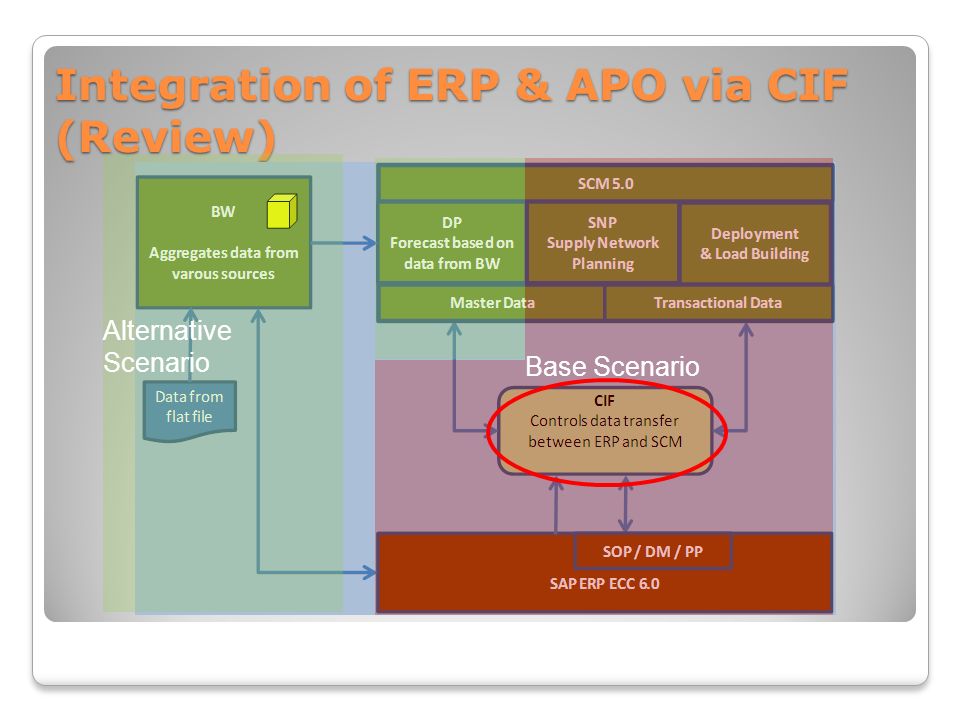 Integration of ERP & APO via CIF (Review)

BW
Aggregates data from varous sources

Alternative Scenario

Data from flat file

SCM 5.0

DP
Forecast based on data from BW

SNP
Supply Network Planning

Deployment & Load Building

Master Data

Transactional Data

Base Scenario

CIF
Controls data transfer between ERP and SCM

SOP / DM / PP

SAP ERP ECC 6.0